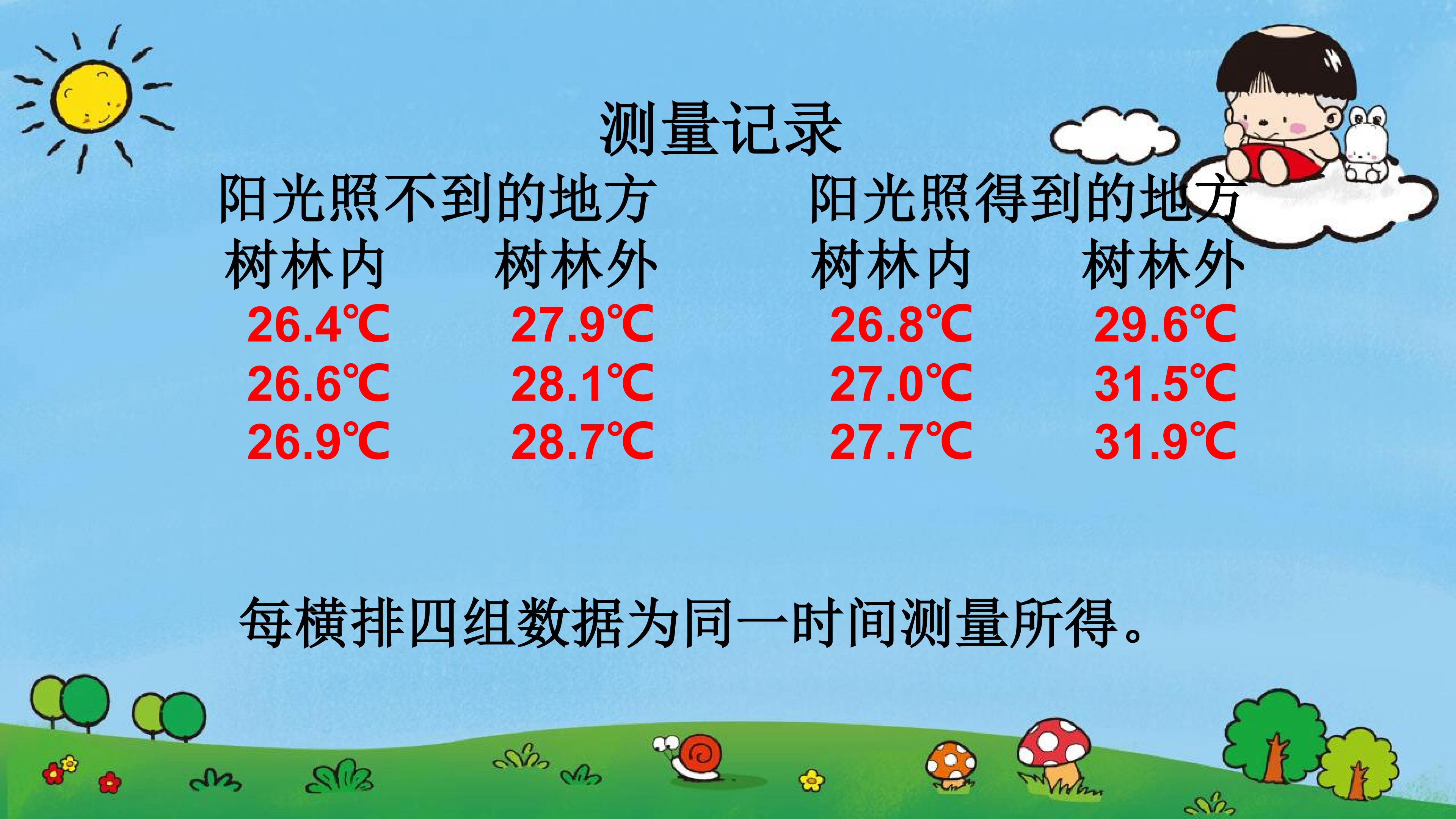 测量记录

| 阳光照不到的地方 | | 阳光照得到的地方 | |
|---|---|---|---|
| 树林内 | 树林外 | 树林内 | 树林外 |
| 26.4℃ | 27.9℃ | 26.8℃ | 29.6℃ |
| 26.6℃ | 28.1℃ | 27.0℃ | 31.5℃ |
| 26.9℃ | 28.7℃ | 27.7℃ | 31.9℃ |

每横排四组数据为同一时间测量所得。